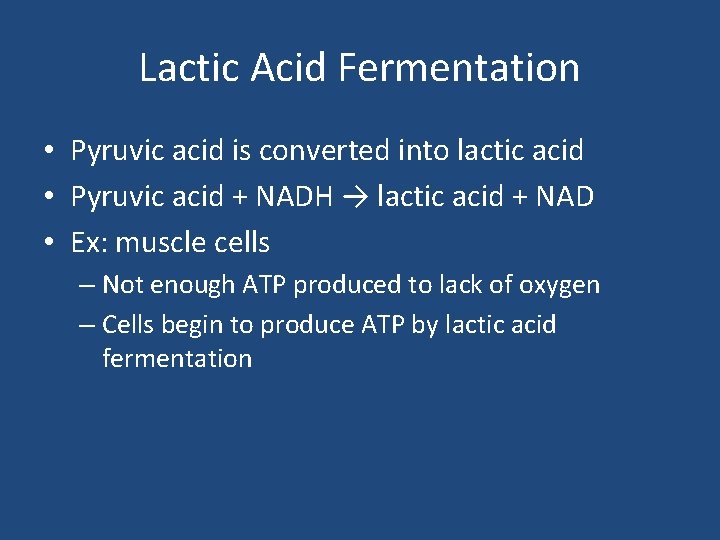 Lactic Acid Fermentation

• Pyruvic acid is converted into lactic acid
• Pyruvic acid + NADH → lactic acid + NAD
• Ex: muscle cells
  – Not enough ATP produced to lack of oxygen
  – Cells begin to produce ATP by lactic acid fermentation